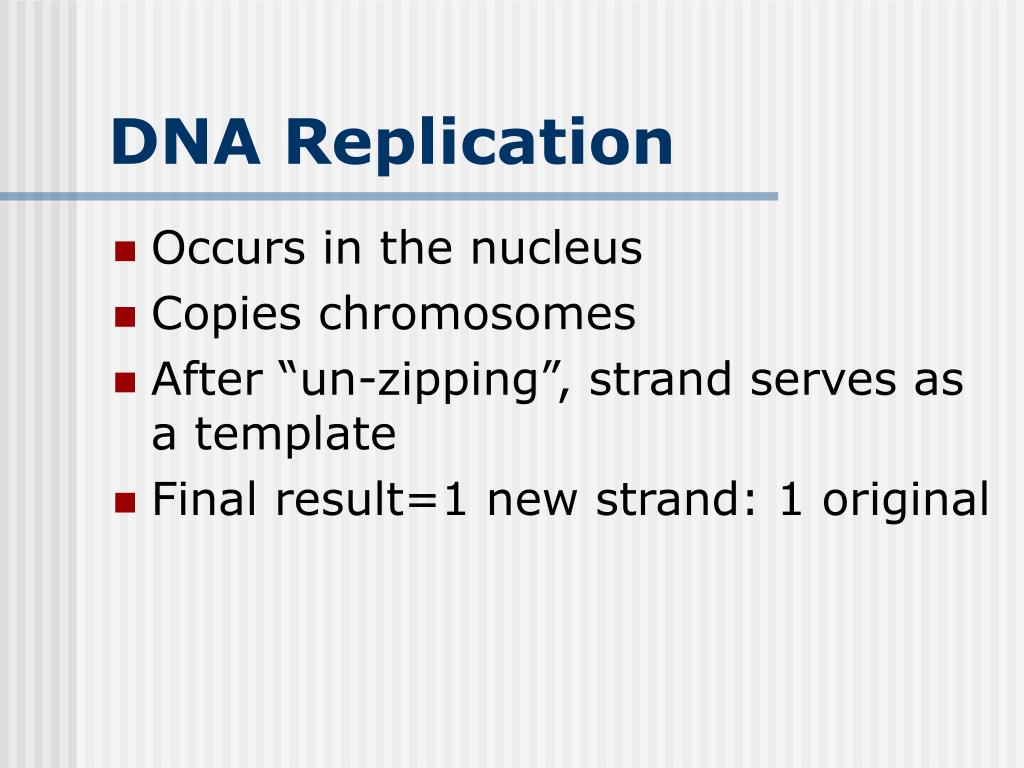 DNA Replication

- Occurs in the nucleus
- Copies chromosomes
- After “un-zipping”, strand serves as a template
- Final result=1 new strand: 1 original